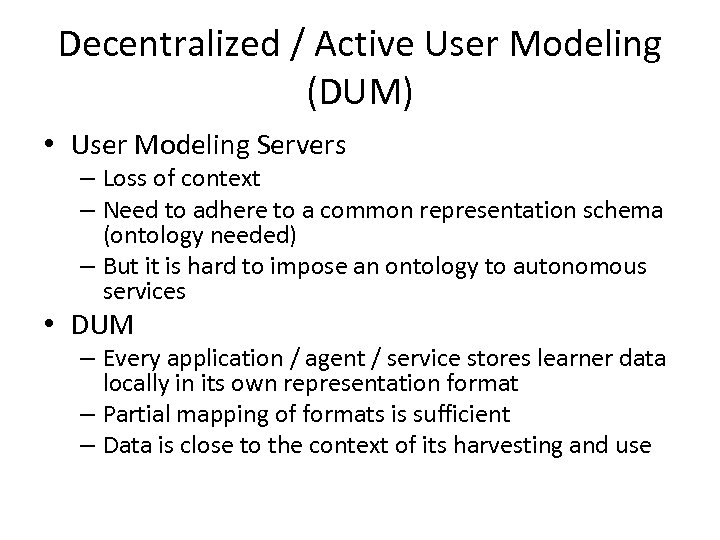 Decentralized / Active User Modeling (DUM)

• User Modeling Servers
– Loss of context
– Need to adhere to a common representation schema (ontology needed)
– But it is hard to impose an ontology to autonomous services
• DUM
– Every application / agent / service stores learner data locally in its own representation format
– Partial mapping of formats is sufficient
– Data is close to the context of its harvesting and use